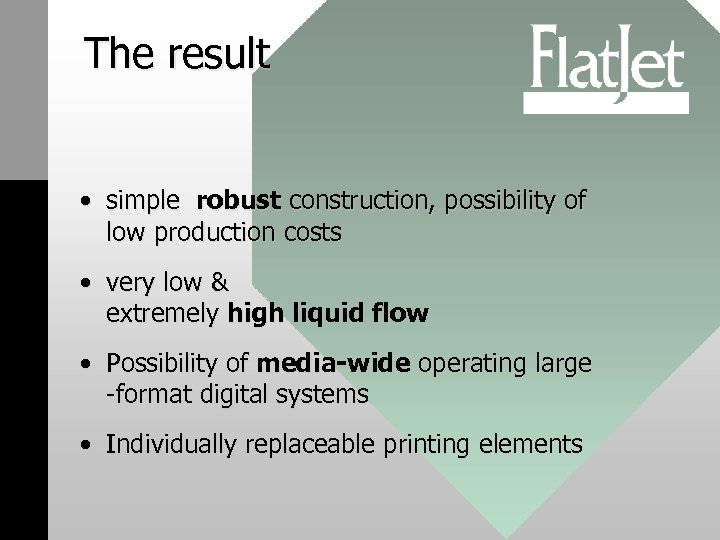 The result

FlatJet

• simple robust construction, possibility of low production costs

• very low & extremely high liquid flow

• Possibility of media-wide operating large -format digital systems

• Individually replaceable printing elements